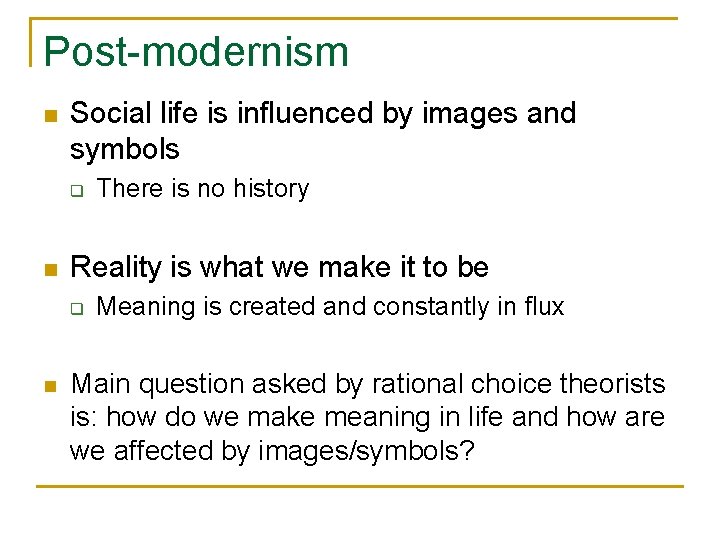 Post-modernism

Social life is influenced by images and symbols

There is no history

Reality is what we make it to be

Meaning is created and constantly in flux

Main question asked by rational choice theorists is: how do we make meaning in life and how are we affected by images/symbols?